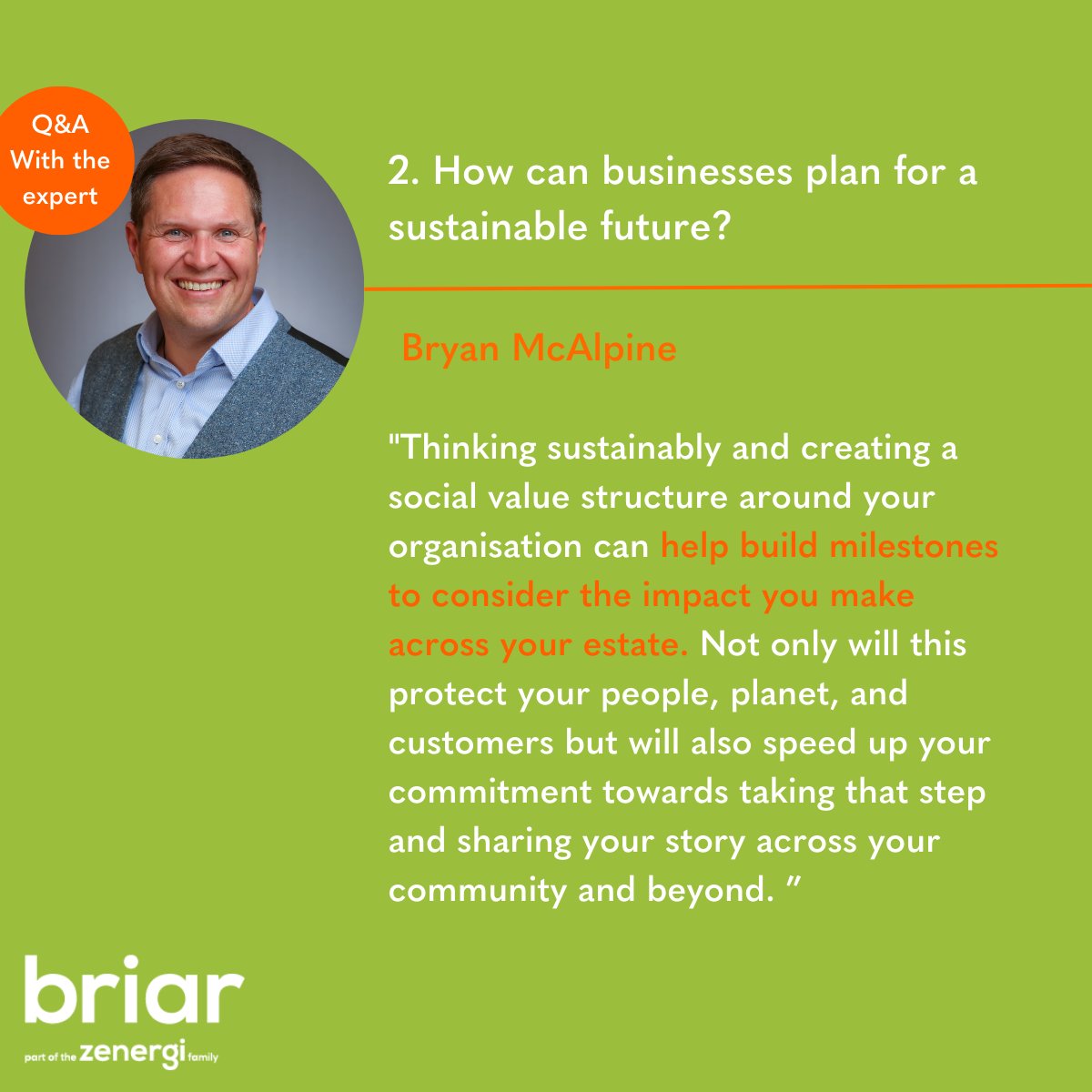 Q&A
With the
expert

2. How can businesses plan for a sustainable future?

Bryan McAlpine

"Thinking sustainably and creating a social value structure around your organisation can help build milestones to consider the impact you make across your estate. Not only will this protect your people, planet, and customers but will also speed up your commitment towards taking that step and sharing your story across your community and beyond. ”

briar
part of the zenergi family